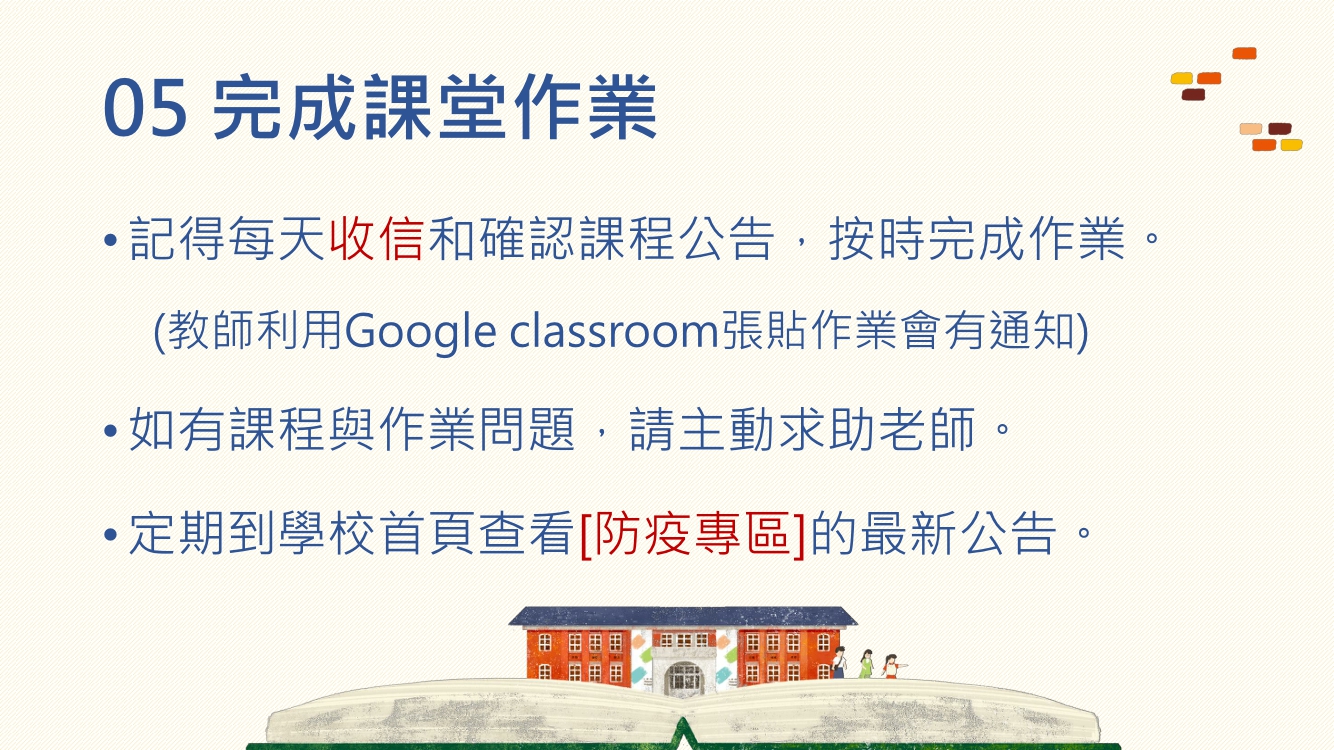 05 完成課堂作業

• 記得每天收信和確認課程公告，按時完成作業。
(教師利用Google classroom張貼作業會有通知)

• 如有課程與作業問題，請主動求助老師。

• 定期到學校首頁查看[防疫專區]的最新公告。